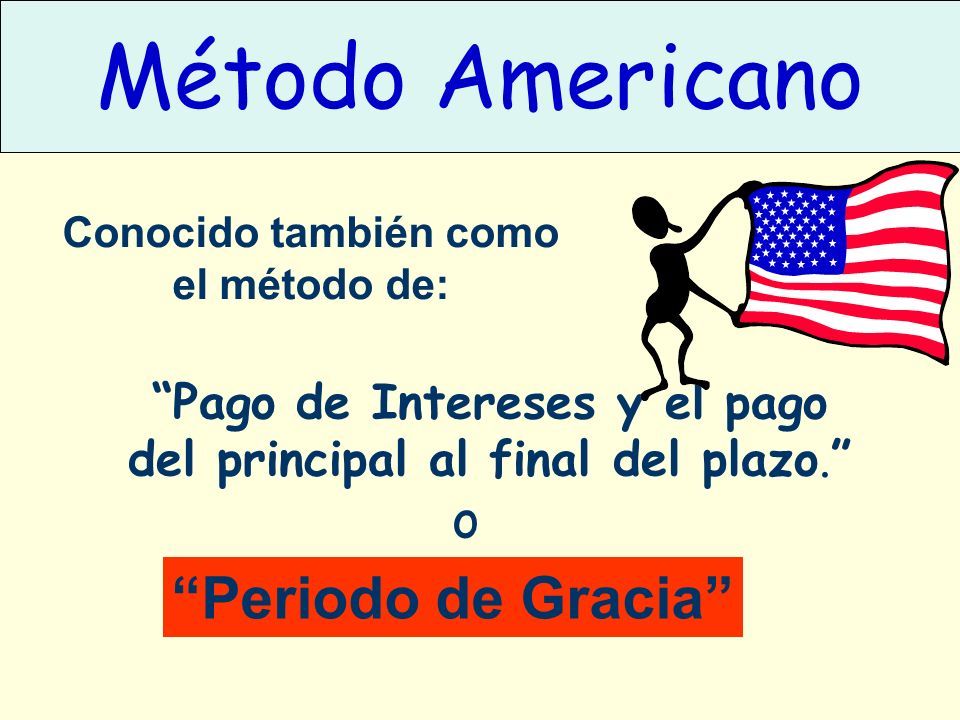 Método Americano

Conocido también como el método de:

“Pago de Intereses y el pago del principal al final del plazo.”

o

“Periodo de Gracia”